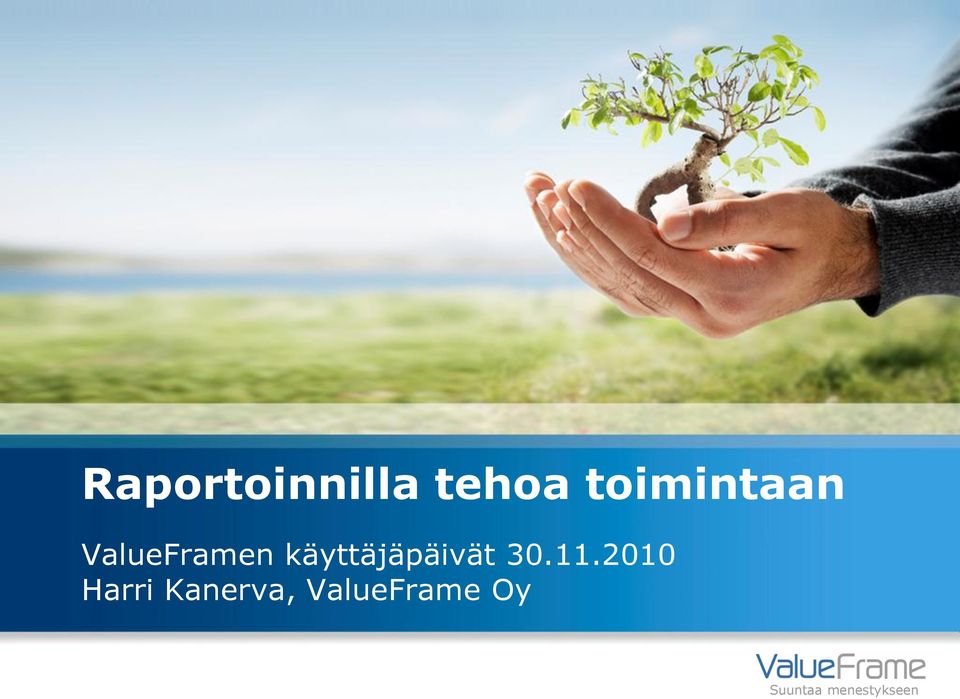 Raportoinnilla tehoa toimintaan

ValueFramen käyttäjäpäivät 30.11.2010
Harri Kanerva, ValueFrame Oy

ValueFrame
Suuntaa menestykseen